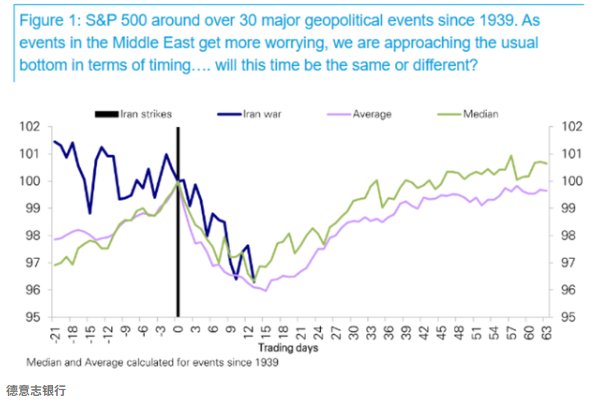 Figure 1: S&P 500 around over 30 major geopolitical events since 1939. As events in the Middle East get more worrying, we are approaching the usual bottom in terms of timing…. will this time be the same or different?

Iran strikes
Iran war
Average
Median

102
101
100
99
98
97
96
95

102
101
100
99
98
97
96
95

-21 -18 -15 -12 -9 -6 -3 0 3 6 9 12 15 18 21 24 27 30 33 36 39 42 45 48 51 54 57 60 63

Trading days

Median and Average calculated for events since 1939

德意志银行